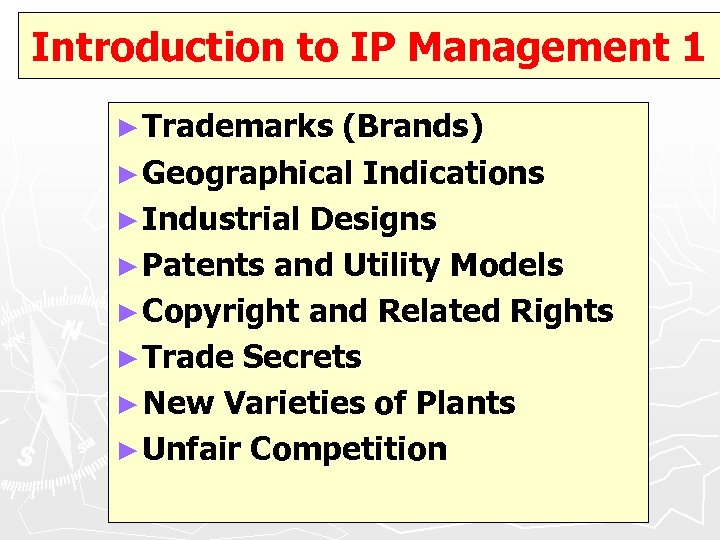 Introduction to IP Management 1

►Trademarks (Brands)
►Geographical Indications
►Industrial Designs
►Patents and Utility Models
►Copyright and Related Rights
►Trade Secrets
►New Varieties of Plants
►Unfair Competition